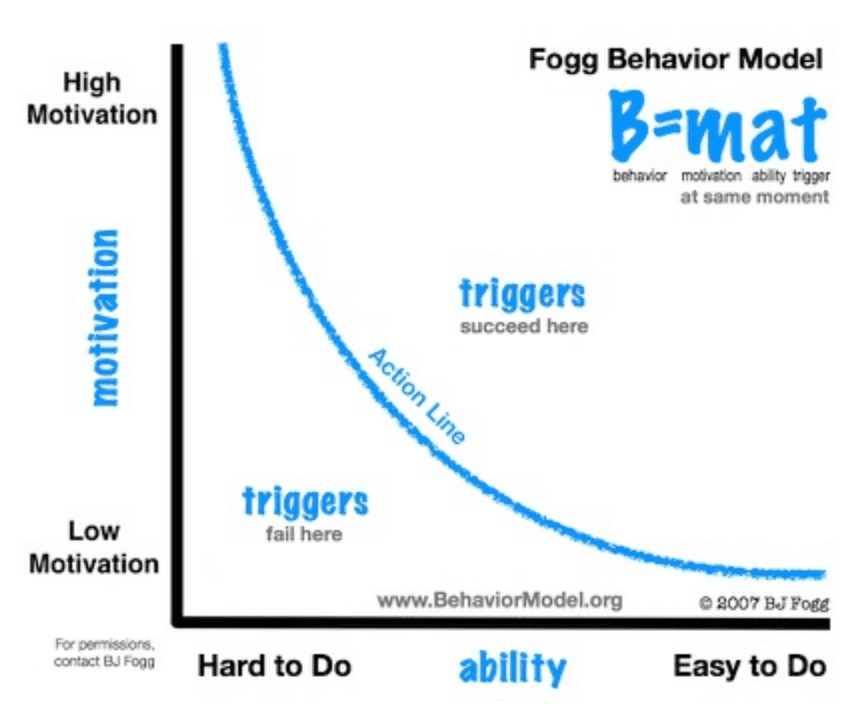 Fogg Behavior Model

B=mat

behavior motivation ability trigger

at same moment

High Motivation

motivation

Low Motivation

triggers

succeed here

Action Line

triggers

fail here

www.BehaviorModel.org

© 2007 BJ Fogg

For permissions, contact BJ Fogg

Hard to Do

ability

Easy to Do